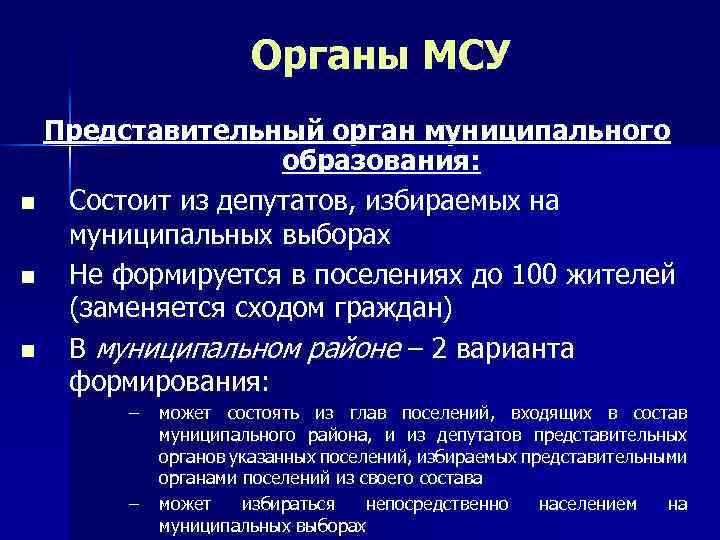 Органы МСУ

Представительный орган муниципального образования:

■ Состоит из депутатов, избираемых на муниципальных выборах

■ Не формируется в поселениях до 100 жителей (заменяется сходом граждан)

■ В муниципальном районе – 2 варианта формирования:

– может состоять из глав поселений, входящих в состав муниципального района, и из депутатов представительных органов указанных поселений, избираемых представительными органами поселений из своего состава

– может избираться непосредственно населением на муниципальных выборах